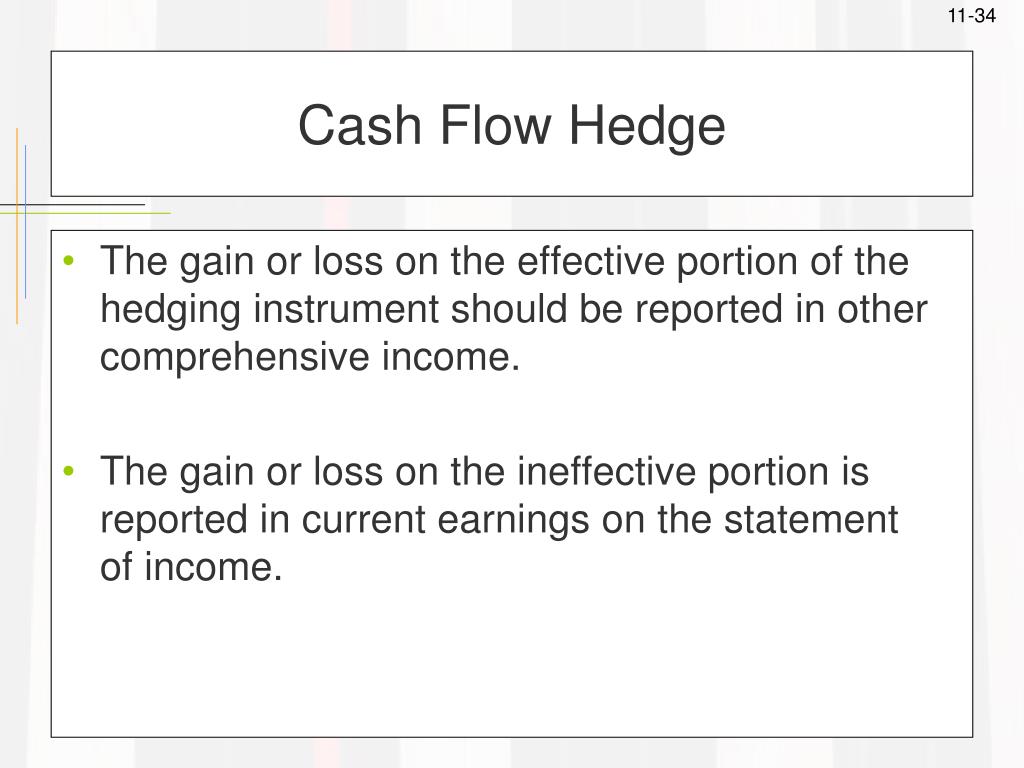 11-34

Cash Flow Hedge

• The gain or loss on the effective portion of the hedging instrument should be reported in other comprehensive income.

• The gain or loss on the ineffective portion is reported in current earnings on the statement of income.